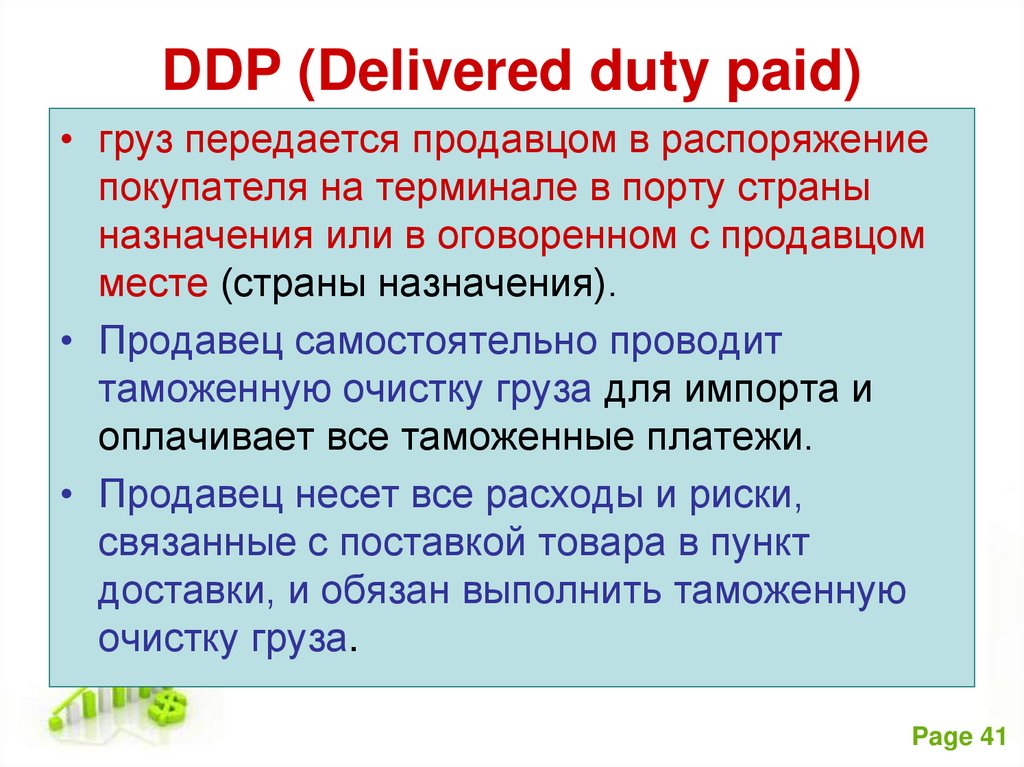 DDP (Delivered duty paid)

• груз передается продавцом в распоряжение покупателя на терминале в порту страны назначения или в оговоренном с продавцом месте (страны назначения).

• Продавец самостоятельно проводит таможенную очистку груза для импорта и оплачивает все таможенные платежи.

• Продавец несет все расходы и риски, связанные с поставкой товара в пункт доставки, и обязан выполнить таможенную очистку груза.

Page 41